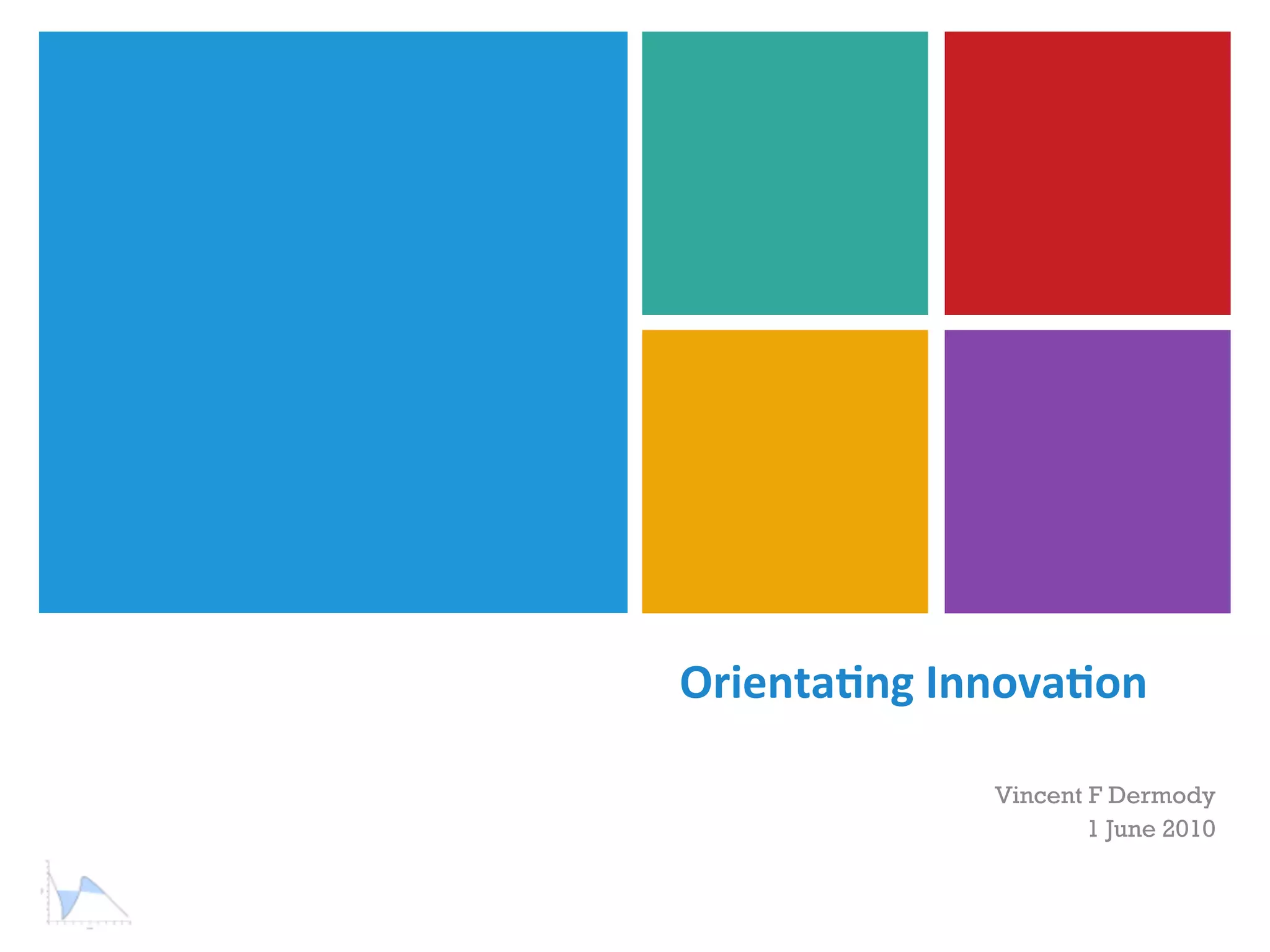 Orientating Innovation

Vincent F Dermody
1 June 2010